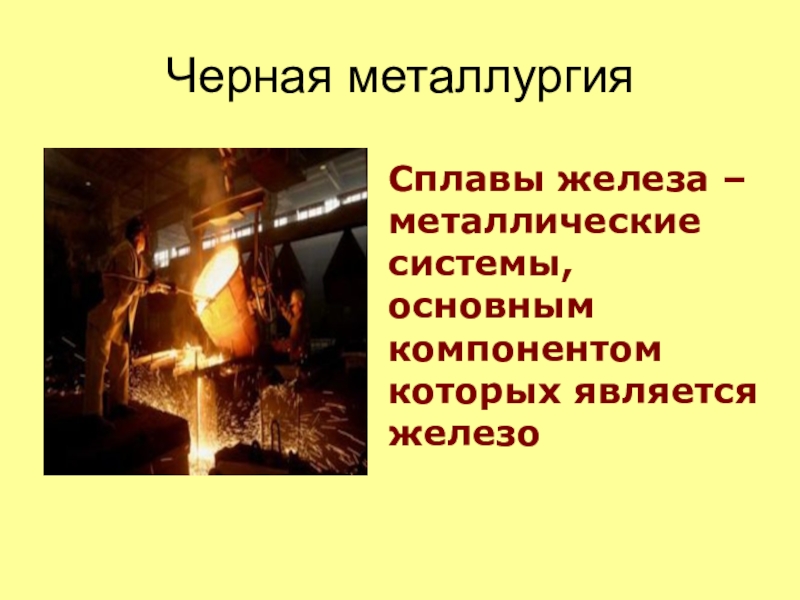 Черная металлургия

Сплавы железа – металлические системы, основным компонентом которых является железо